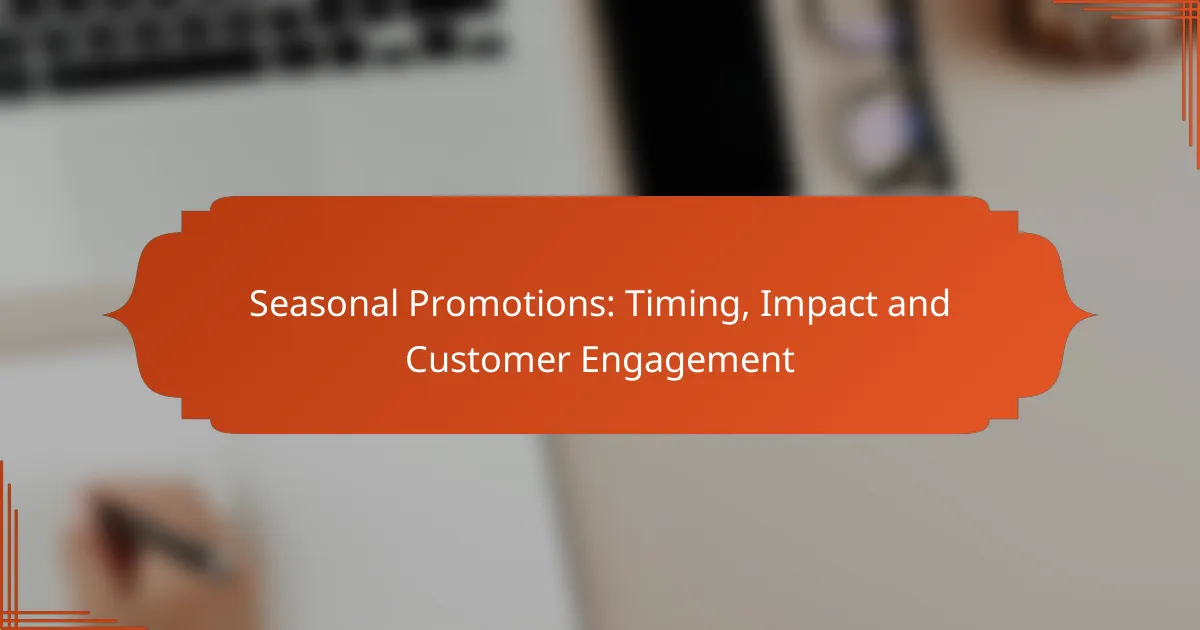 Seasonal Promotions: Timing, Impact and Customer Engagement